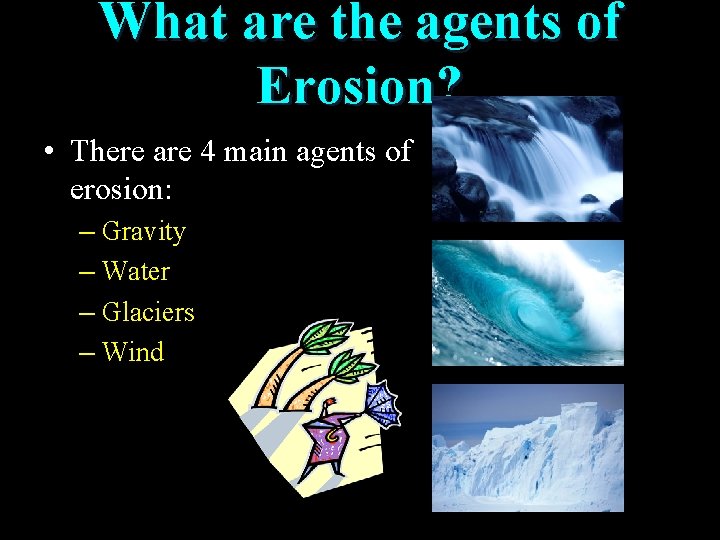 What are the agents of Erosion?

• There are 4 main agents of erosion:
– Gravity
– Water
– Glaciers
– Wind